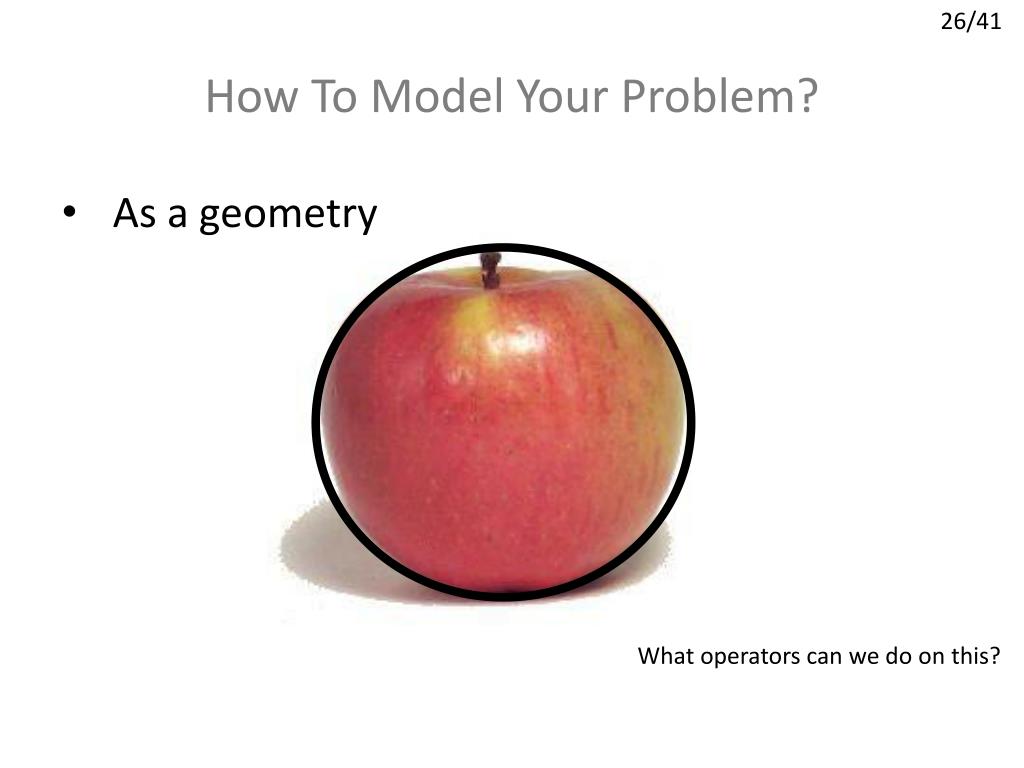 26/41

How To Model Your Problem?

• As a geometry

What operators can we do on this?